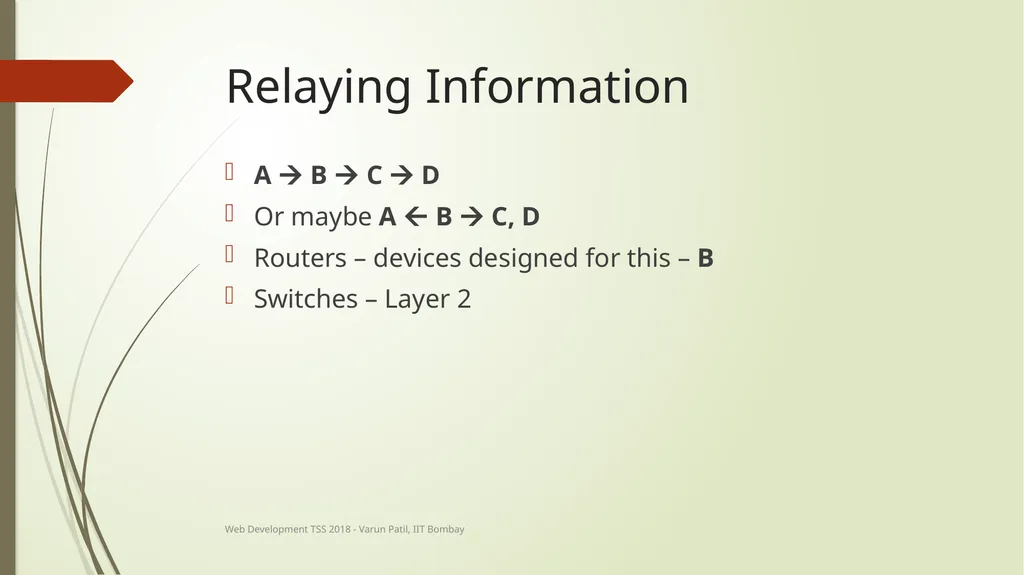 Relaying Information

A → B → C → D
Or maybe A ← B → C, D
Routers – devices designed for this – B
Switches – Layer 2

Web Development TSS 2018 - Varun Patil, IIT Bombay